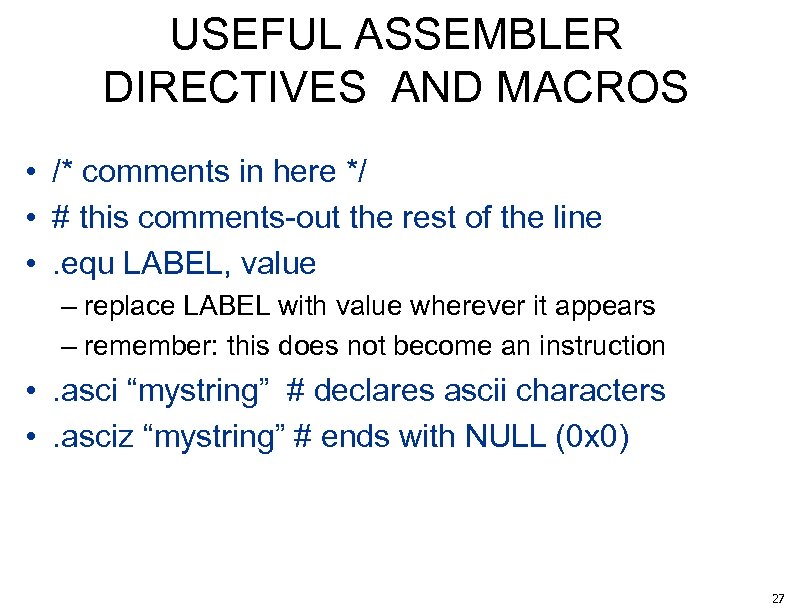 USEFUL ASSEMBLER DIRECTIVES AND MACROS

• /* comments in here */
• # this comments-out the rest of the line
• .equ LABEL, value
– replace LABEL with value wherever it appears
– remember: this does not become an instruction
• .asci “mystring” # declares ascii characters
• .asciz “mystring” # ends with NULL (0x0)

27